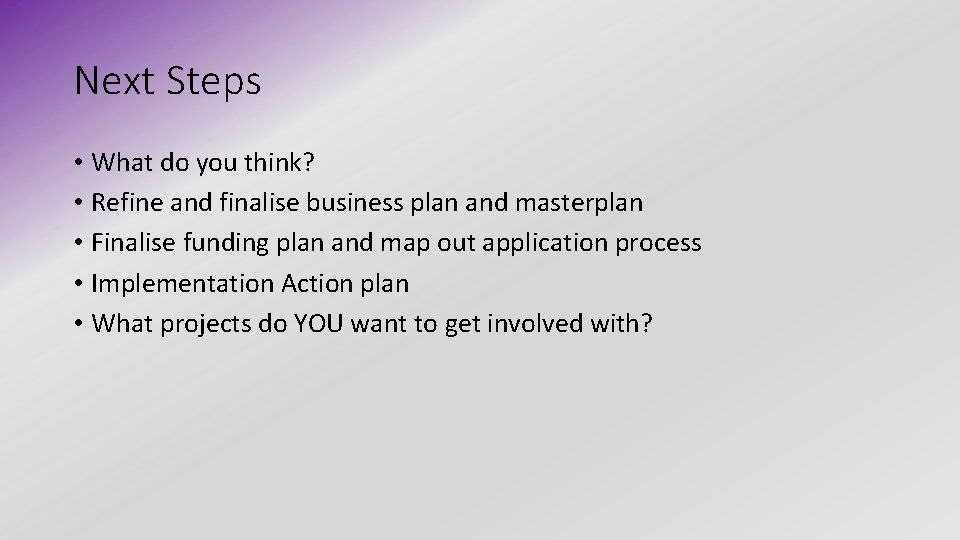 Next Steps

• What do you think?
• Refine and finalise business plan and masterplan
• Finalise funding plan and map out application process
• Implementation Action plan
• What projects do YOU want to get involved with?